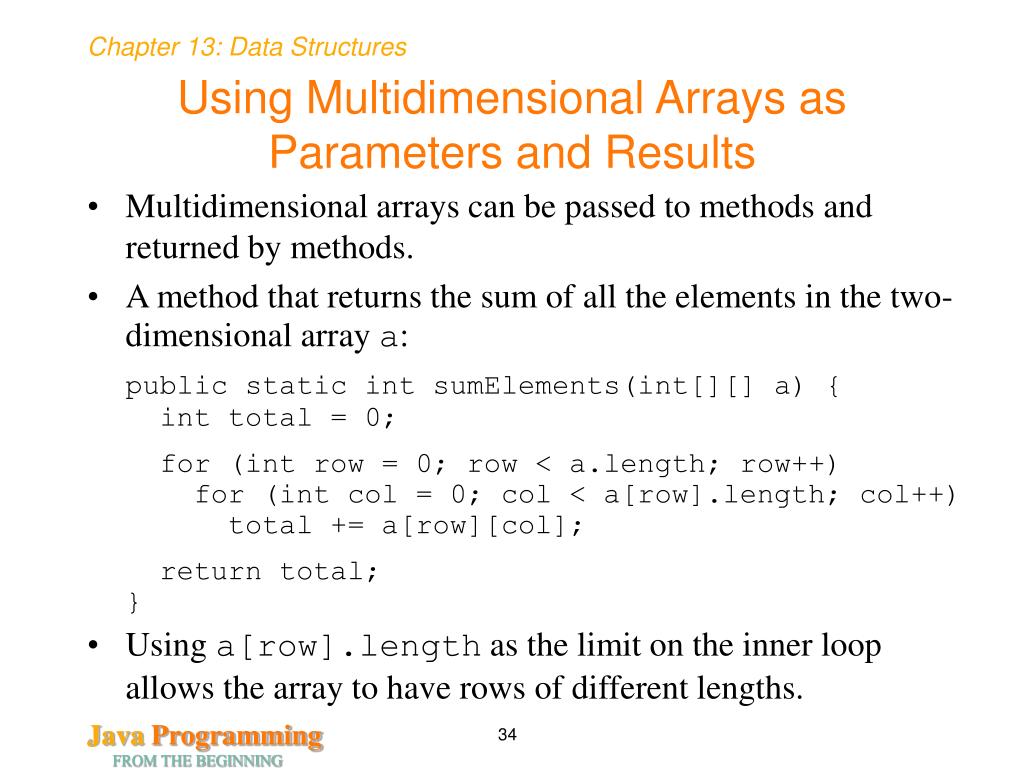 Chapter 13: Data Structures

Using Multidimensional Arrays as Parameters and Results

• Multidimensional arrays can be passed to methods and returned by methods.

• A method that returns the sum of all the elements in the two-dimensional array a:

public static int sumElements(int[][] a) {
  int total = 0;

  for (int row = 0; row < a.length; row++)
    for (int col = 0; col < a[row].length; col++)
      total += a[row][col];

  return total;
}

• Using a[row].length as the limit on the inner loop allows the array to have rows of different lengths.

Java Programming
FROM THE BEGINNING

34